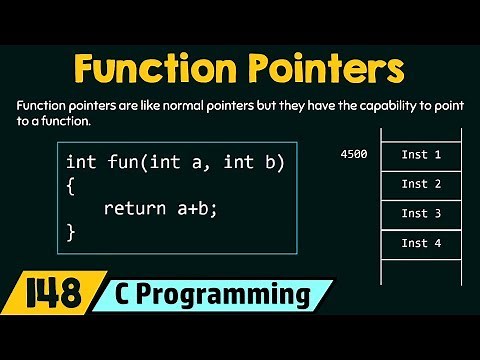 Function Pointers

Function pointers are like normal pointers but they have the capability to point to a function.

int fun(int a, int b)
{
    return a+b;
}

4500

Inst 1

Inst 2

Inst 3

Inst 4

148

C Programming